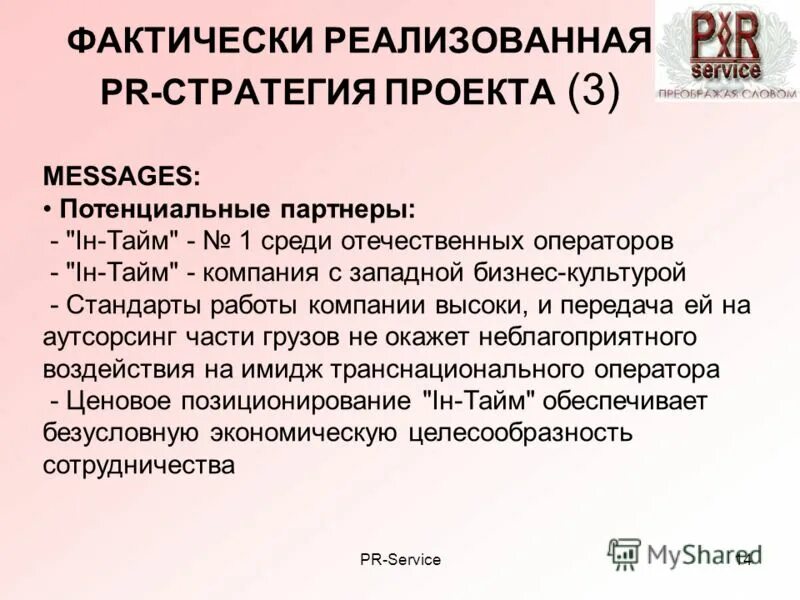 ФАКТИЧЕСКИ РЕАЛИЗОВАННАЯ PR-СТРАТЕГИЯ ПРОЕКТА (3)

PR service
ПРЕОБРАЖАЯ СЛОВОМ

MESSAGES:
• Потенциальные партнеры:
- "Ін-Тайм" - № 1 среди отечественных операторов
- "Ін-Тайм" - компания с западной бизнес-культурой
- Стандарты работы компании высоки, и передача ей на аутсорсинг части грузов не окажет неблагоприятного воздействия на имидж транснационального оператора
- Ценовое позиционирование "Ін-Тайм" обеспечивает безусловную экономическую целесообразность сотрудничества

PR-Service

MyShared

14